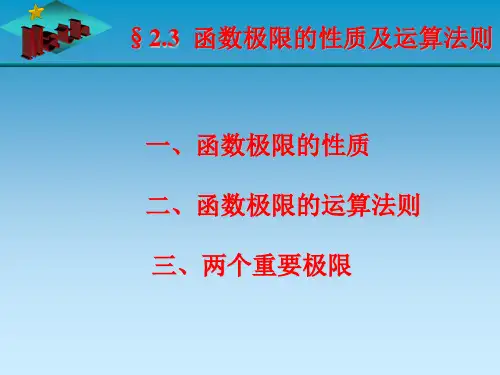 § 2.3 函数极限的性质及运算法则

一、函数极限的性质

二、函数极限的运算法则

三、两个重要极限